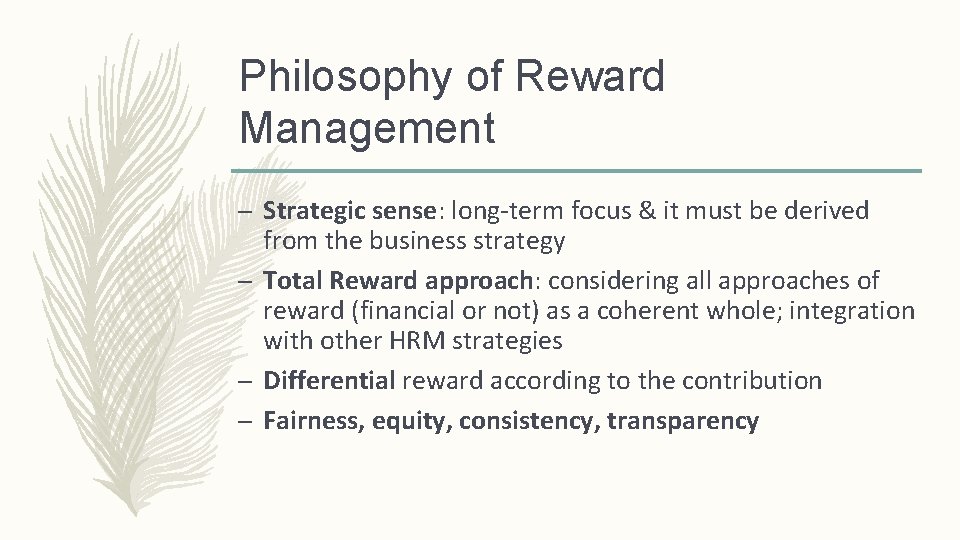 Philosophy of Reward Management

– Strategic sense: long-term focus & it must be derived from the business strategy
– Total Reward approach: considering all approaches of reward (financial or not) as a coherent whole; integration with other HRM strategies
– Differential reward according to the contribution
– Fairness, equity, consistency, transparency